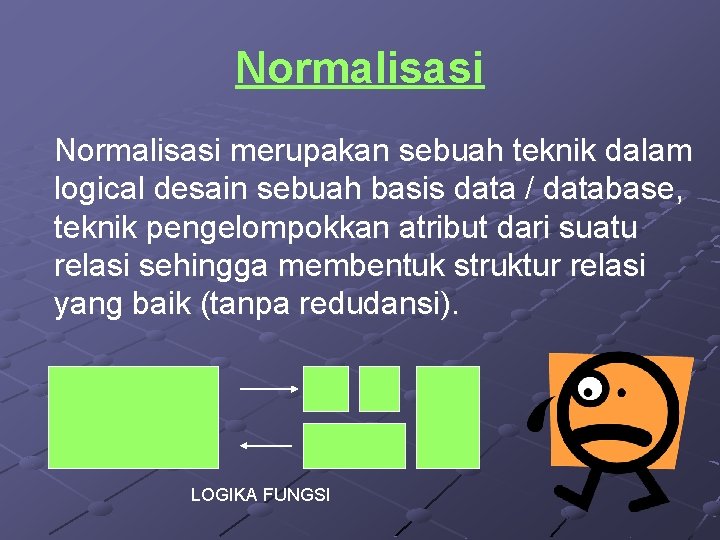 Normalisasi

Normalisasi merupakan sebuah teknik dalam logical desain sebuah basis data / database, teknik pengelompokkan atribut dari suatu relasi sehingga membentuk struktur relasi yang baik (tanpa redudansi).

LOGIKA FUNGSI